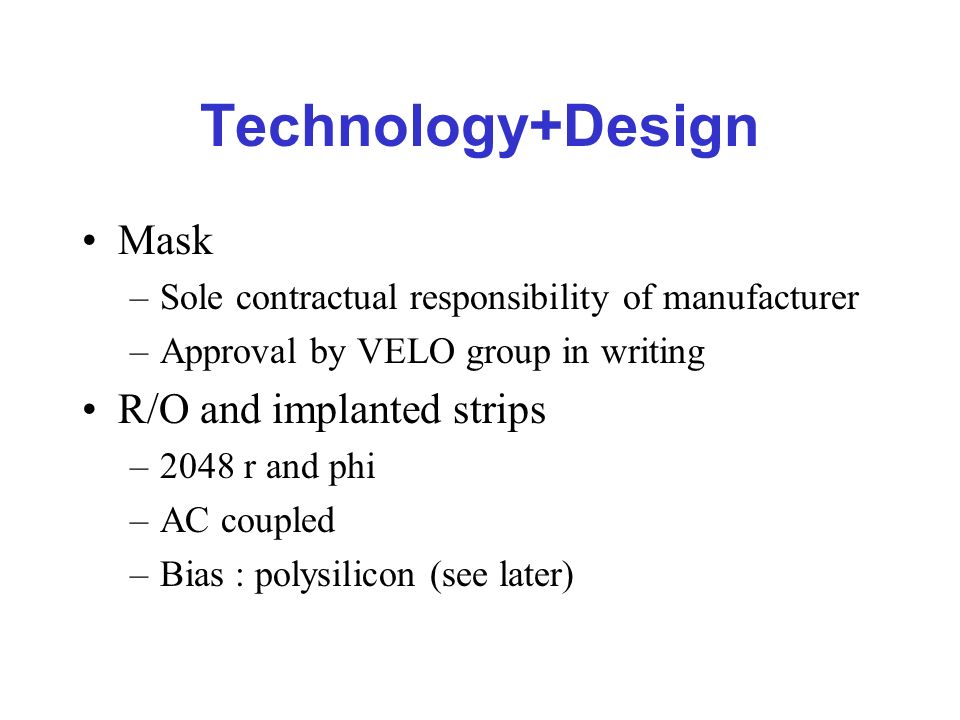 Technology+Design

• Mask
– Sole contractual responsibility of manufacturer
– Approval by VELO group in writing
• R/O and implanted strips
– 2048 r and phi
– AC coupled
– Bias : polysilicon (see later)